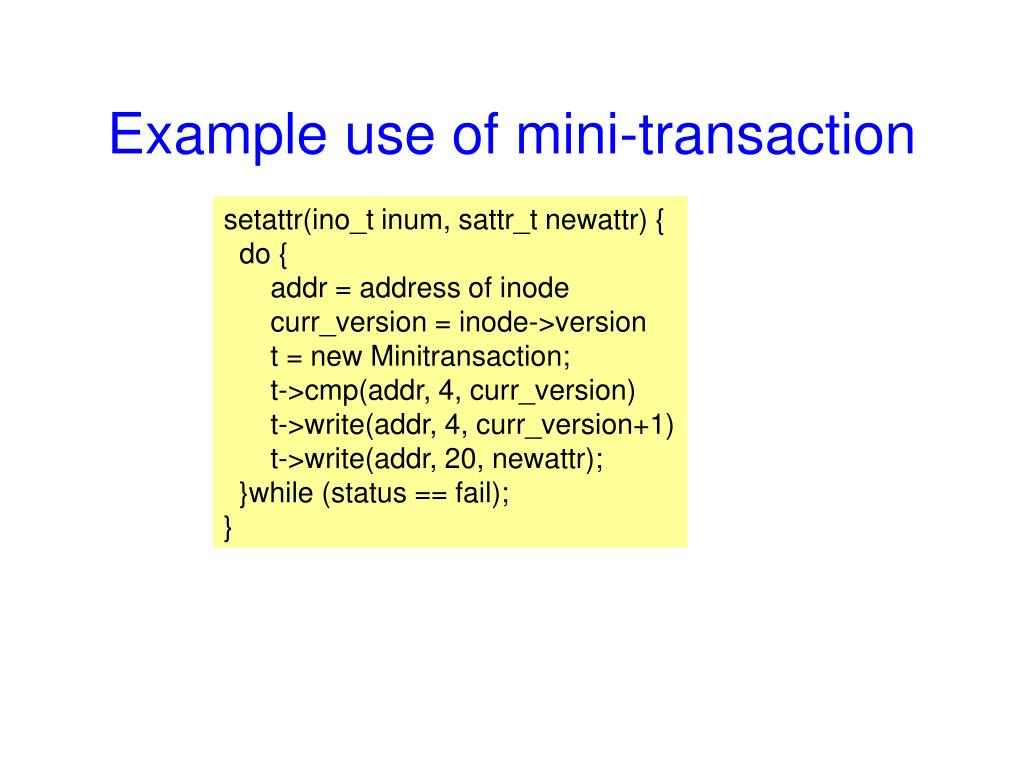 Example use of mini-transaction

setattr(ino_t inum, sattr_t newattr) {
  do {
    addr = address of inode
    curr_version = inode->version
    t = new Minitransaction;
    t->cmp(addr, 4, curr_version)
    t->write(addr, 4, curr_version+1)
    t->write(addr, 20, newattr);
  }while (status == fail);
}